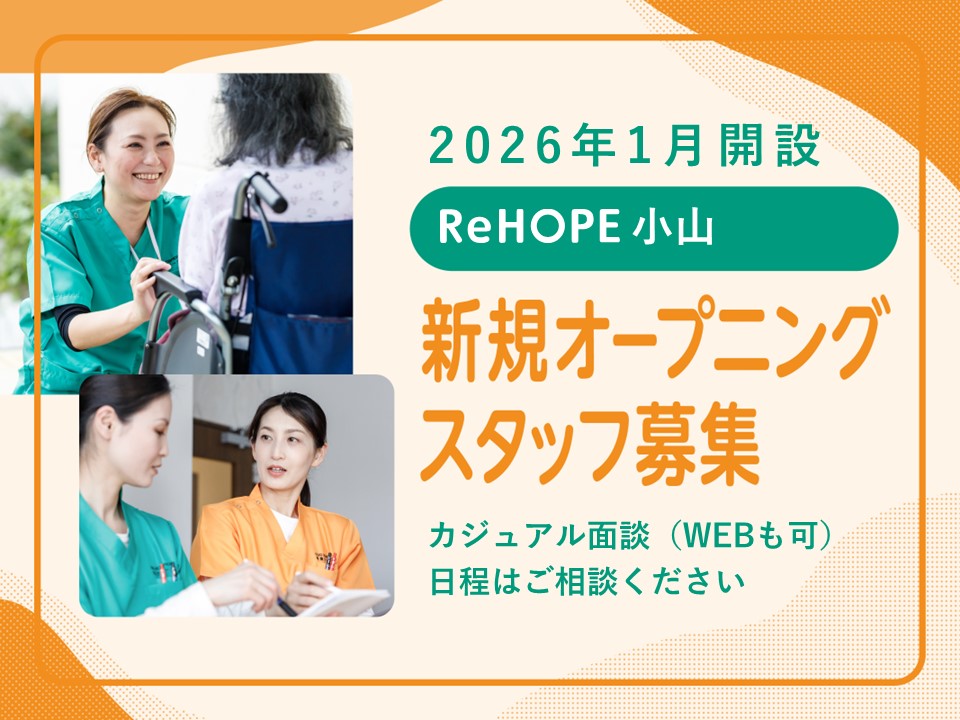 2026年1月開設

ReHOPE 小山

新規オープニング
スタッフ募集

カジュアル面談（WEBも可）
日程はご相談ください